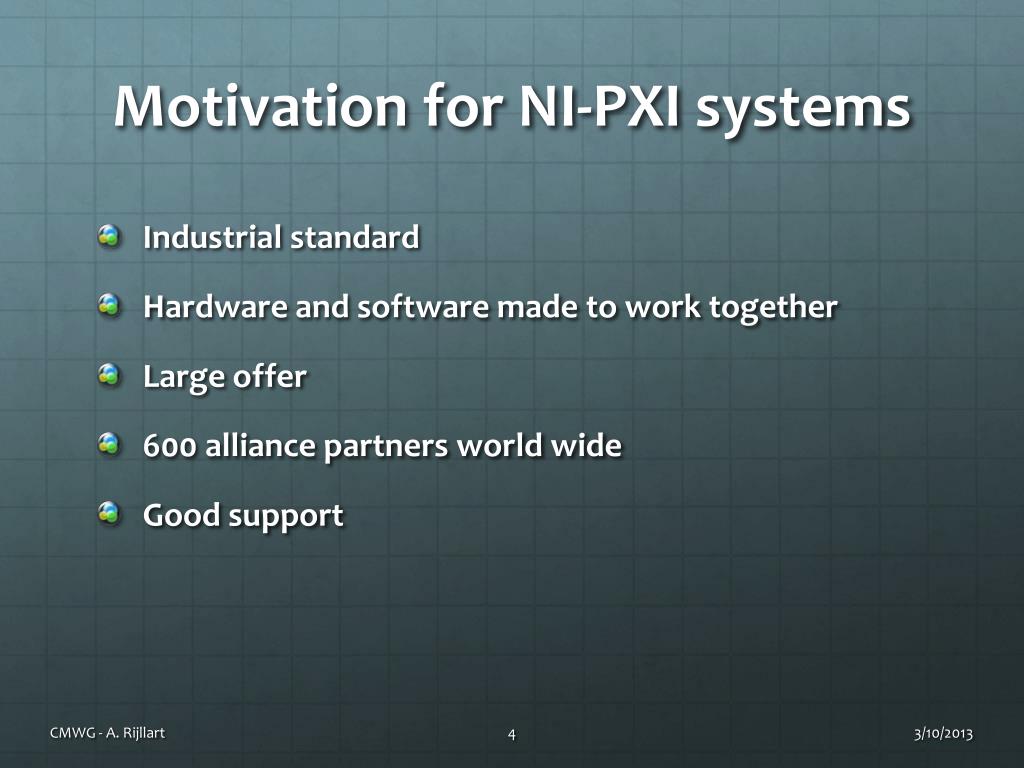 Motivation for NI-PXI systems

Industrial standard

Hardware and software made to work together

Large offer

600 alliance partners world wide

Good support

CMWG - A. Rijllart

4

3/10/2013